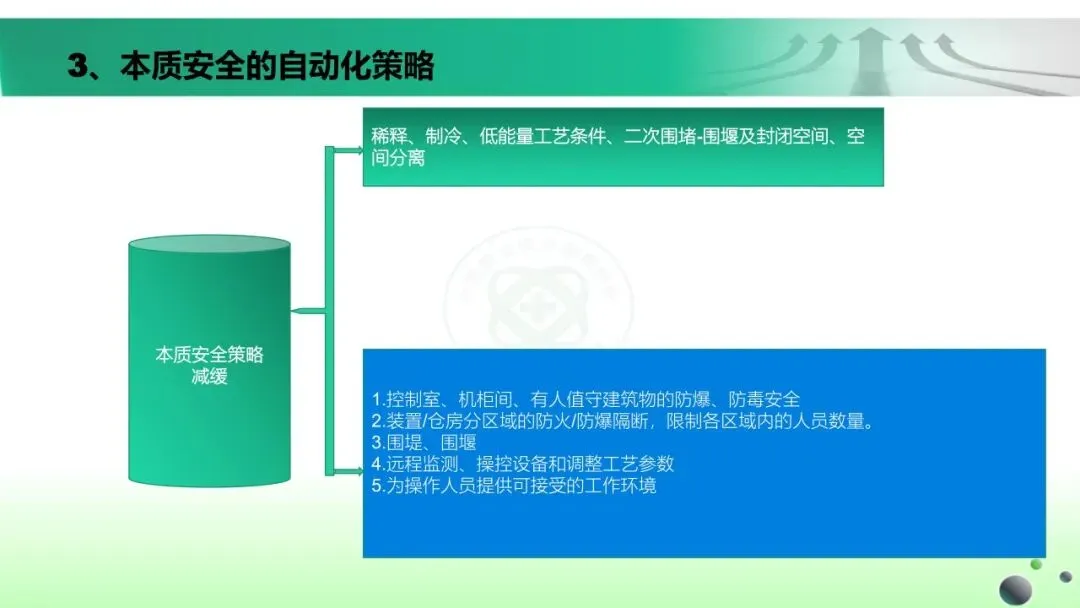 3、本质安全的自动化策略

稀释、制冷、低能量工艺条件、二次围堵-围堰及封闭空间、空间分离

本质安全策略
减缓

1.控制室、机柜间、有人值守建筑物的防爆、防毒安全
2.装置/仓房分区域的防火/防爆隔断，限制各区域内的人员数量。
3.围堤、围堰
4.远程监测、操控设备和调整工艺参数
5.为操作人员提供可接受的工作环境